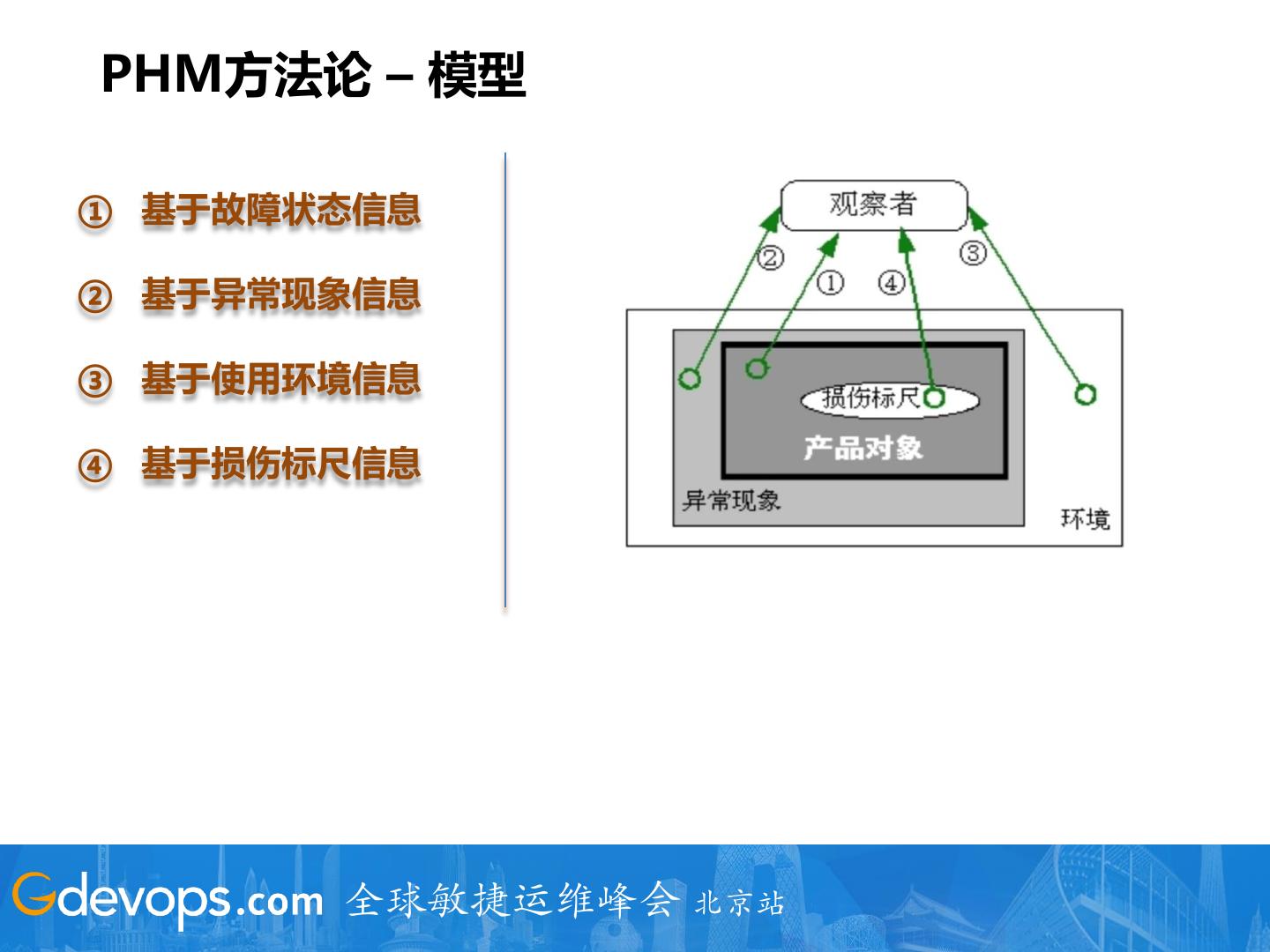 PHM方法论 – 模型

① 基于故障状态信息

② 基于异常现象信息

③ 基于使用环境信息

④ 基于损伤标尺信息

观察者

②

①

④

③

损伤标尺

产品对象

异常现象

环境

Gdevops.com 全球敏捷运维峰会 北京站